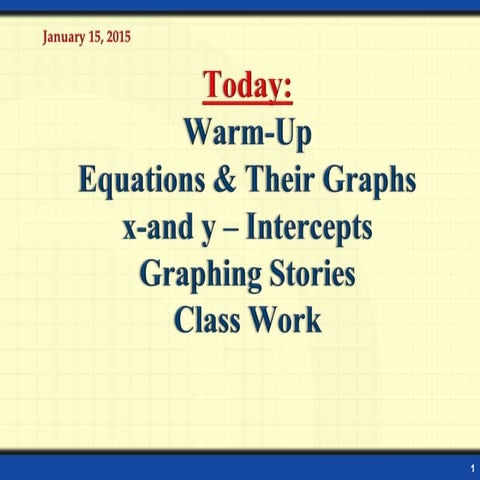 January 15, 2015

Today:

Warm-Up
Equations & Their Graphs
x-and y – Intercepts
Graphing Stories
Class Work

1